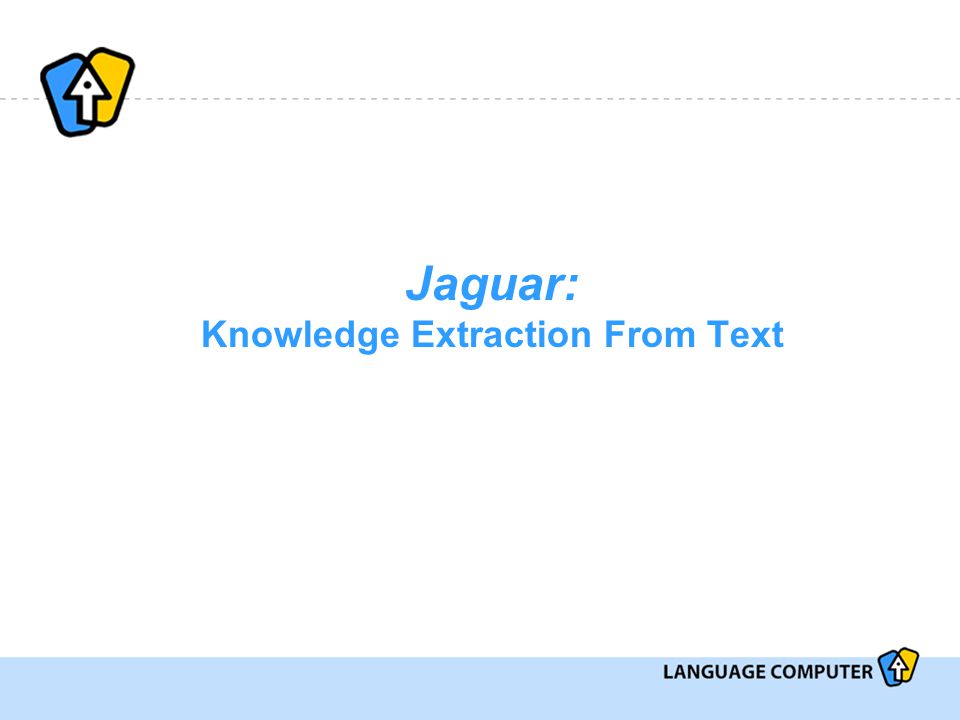 Jaguar:
Knowledge Extraction From Text

LANGUAGE COMPUTER